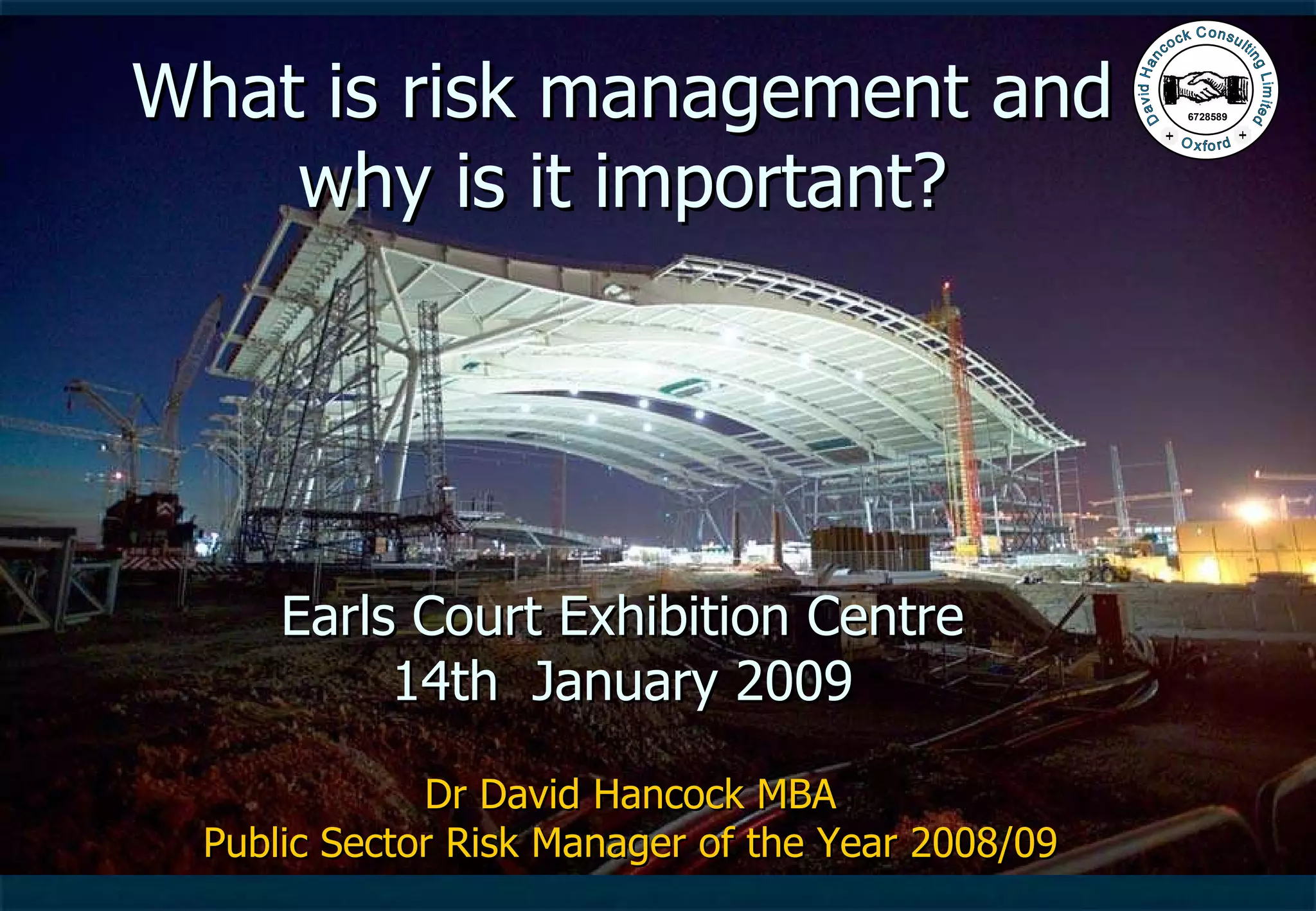 What is risk management and why is it important?

David Hancock Consulting Limited
6728589
+ Oxford +

Earls Court Exhibition Centre
14th January 2009

Dr David Hancock MBA
Public Sector Risk Manager of the Year 2008/09